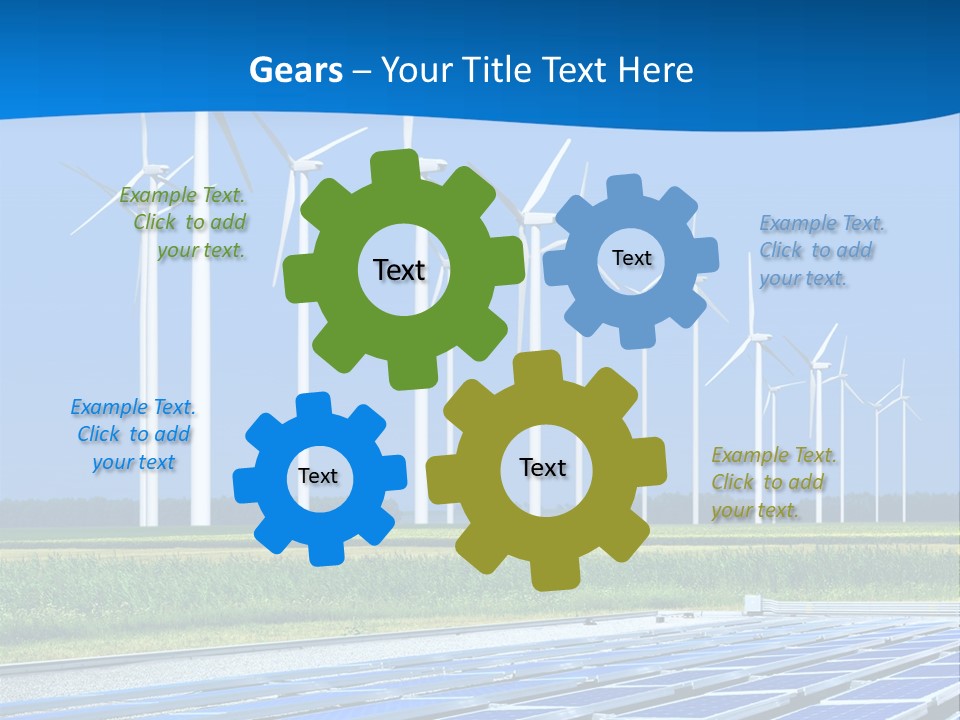 Gears – Your Title Text Here

Example Text.
Click to add
your text.

Text

Text

Example Text.
Click to add
your text.

Example Text.
Click to add
your text

Text

Text

Example Text.
Click to add
your text.